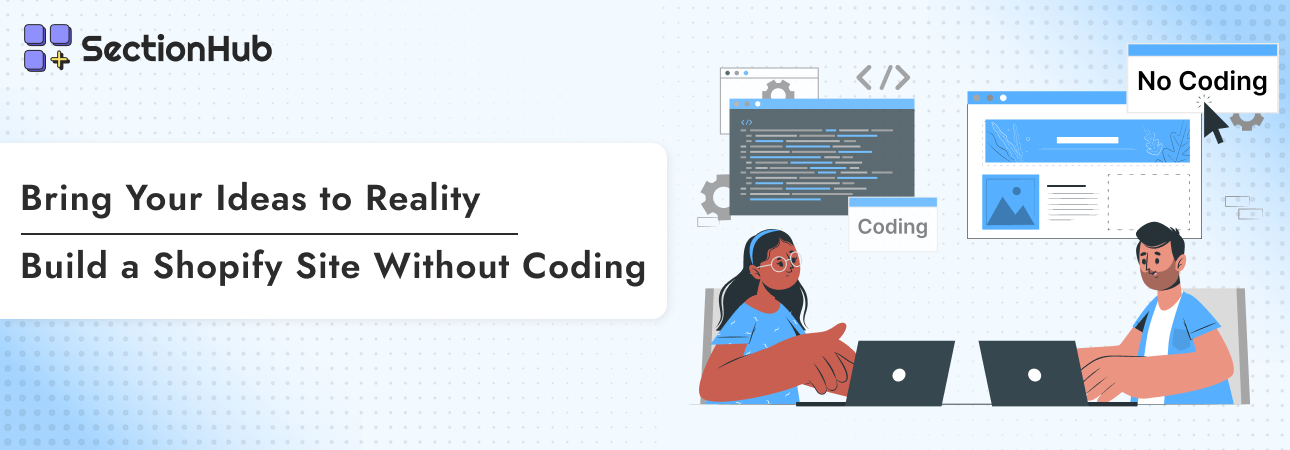 SectionHub

Bring Your Ideas to Reality

Build a Shopify Site Without Coding

</>

Coding

No Coding